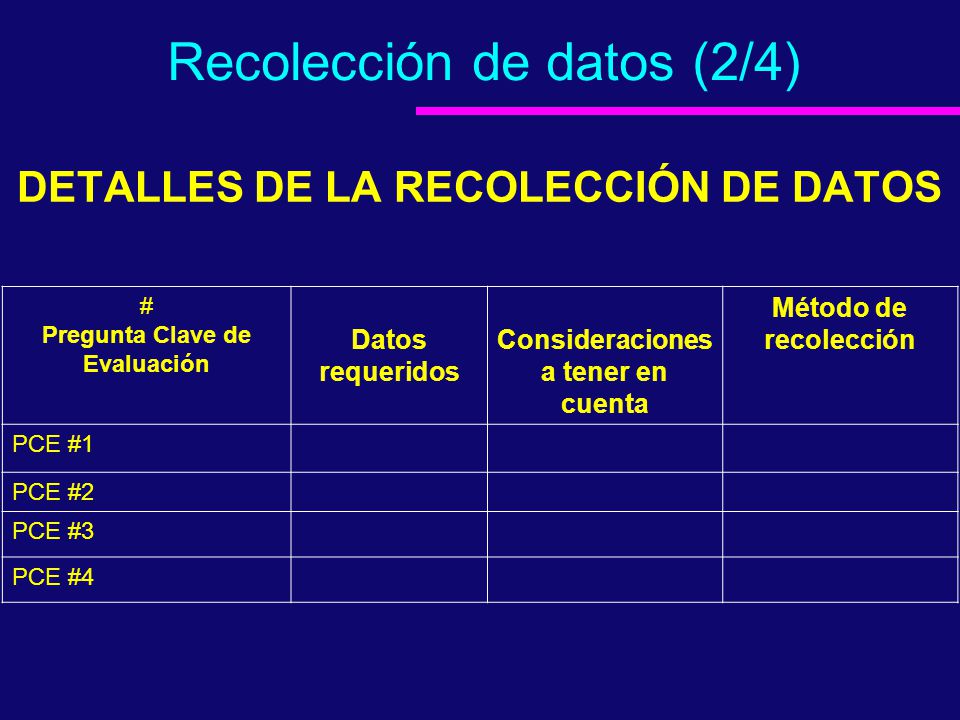 Recolección de datos (2/4)

DETALLES DE LA RECOLECCIÓN DE DATOS

| # Pregunta Clave de Evaluación | Datos requeridos | Consideraciones a tener en cuenta | Método de recolección |
|---|---|---|---|
| PCE #1 | | | |
| PCE #2 | | | |
| PCE #3 | | | |
| PCE #4 | | | |